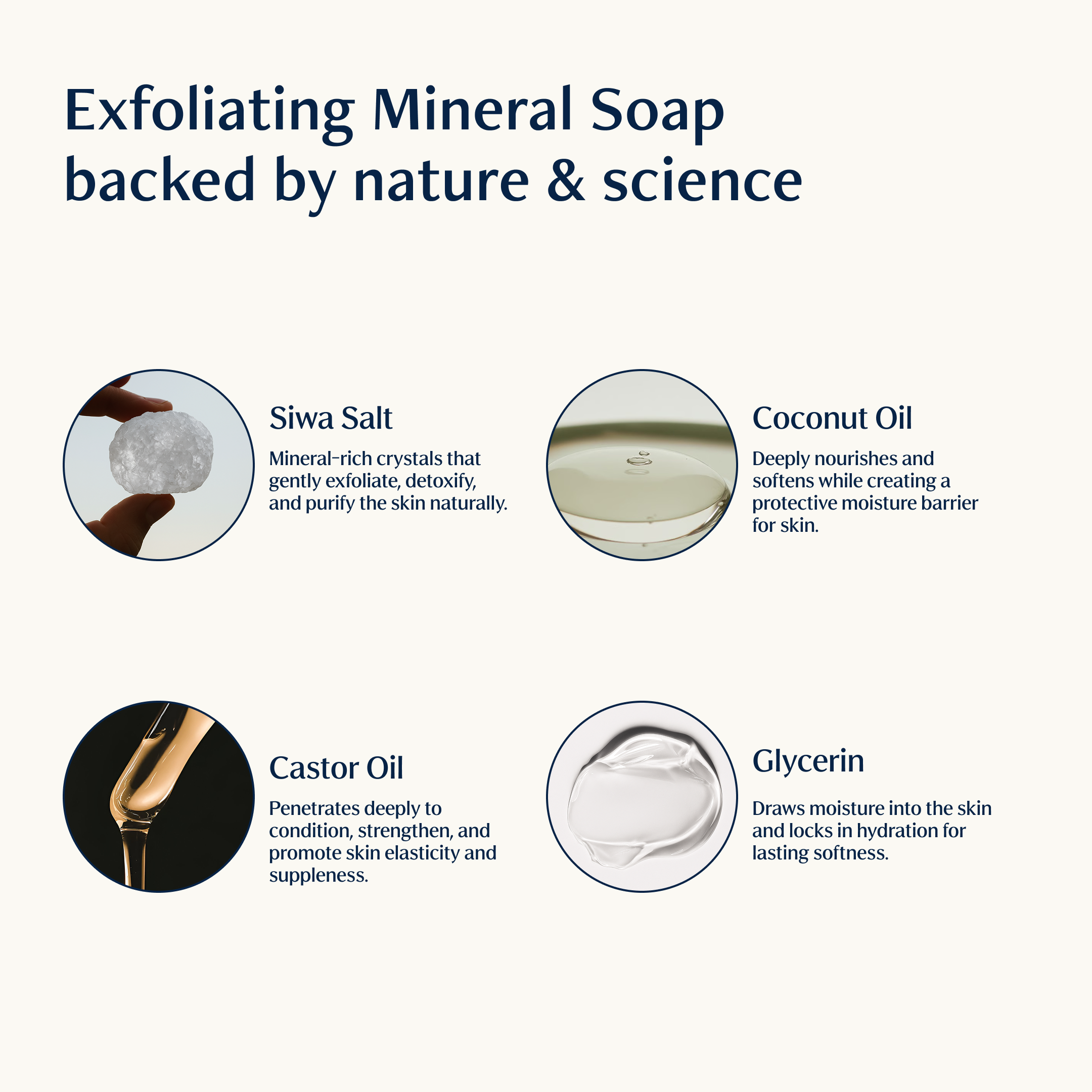 Exfoliating Mineral Soap backed by nature & science

Siwa Salt

Mineral-rich crystals that gently exfoliate, detoxify, and purify the skin naturally.

Coconut Oil

Deeply nourishes and softens while creating a protective moisture barrier for skin.

Castor Oil

Penetrates deeply to condition, strengthen, and promote skin elasticity and suppleness.

Glycerin

Draws moisture into the skin and locks in hydration for lasting softness.